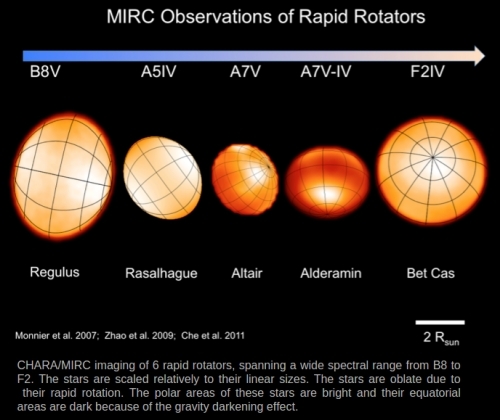 MIRC Observations of Rapid Rotators

B8V A5IV A7V A7V-IV F2IV

Regulus Rasalhague Altair Alderamin Bet Cas

Monnier et al. 2007; Zhao et al. 2009; Che et al. 2011

2 $R_{sun}$

CHARA/MIRC imaging of 6 rapid rotators, spanning a wide spectral range from B8 to F2. The stars are scaled relatively to their linear sizes. The stars are oblate due to their rapid rotation. The polar areas of these stars are bright and their equatorial areas are dark because of the gravity darkening effect.